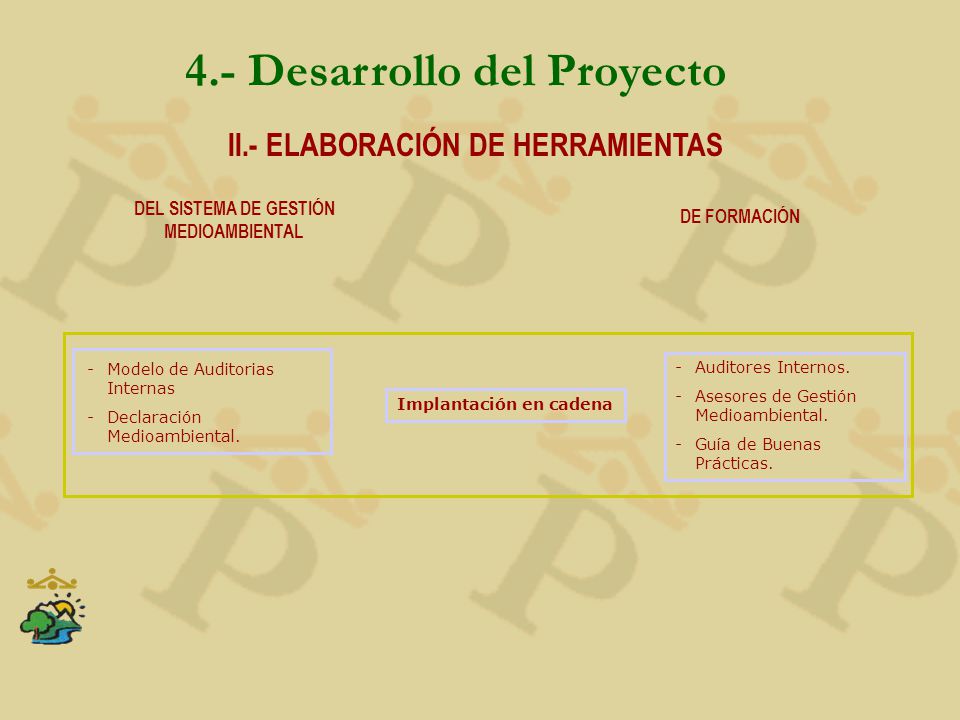 4.- Desarrollo del Proyecto

II.- ELABORACIÓN DE HERRAMIENTAS

DEL SISTEMA DE GESTIÓN MEDIOAMBIENTAL

DE FORMACIÓN

- Modelo de Auditorias Internas
- Declaración Medioambiental.

Implantación en cadena

- Auditores Internos.
- Asesores de Gestión Medioambiental.
- Guía de Buenas Prácticas.